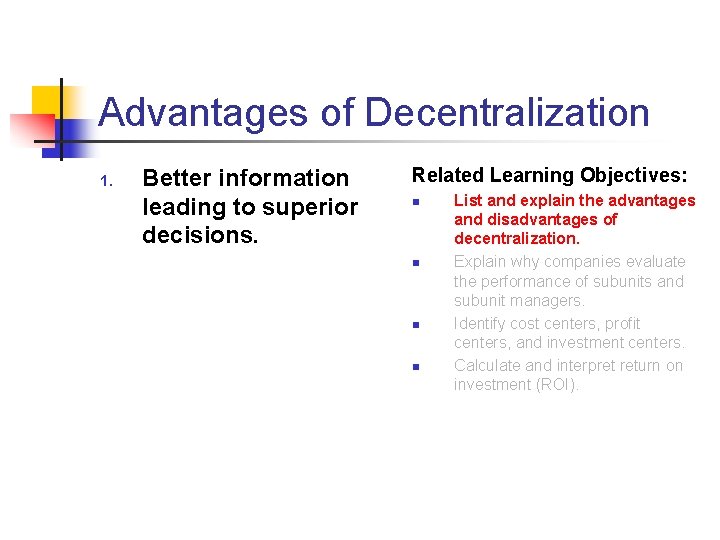 Advantages of Decentralization

1. Better information leading to superior decisions.

Related Learning Objectives:

- List and explain the advantages and disadvantages of decentralization.
- Explain why companies evaluate the performance of subunits and subunit managers.
- Identify cost centers, profit centers, and investment centers.
- Calculate and interpret return on investment (ROI).